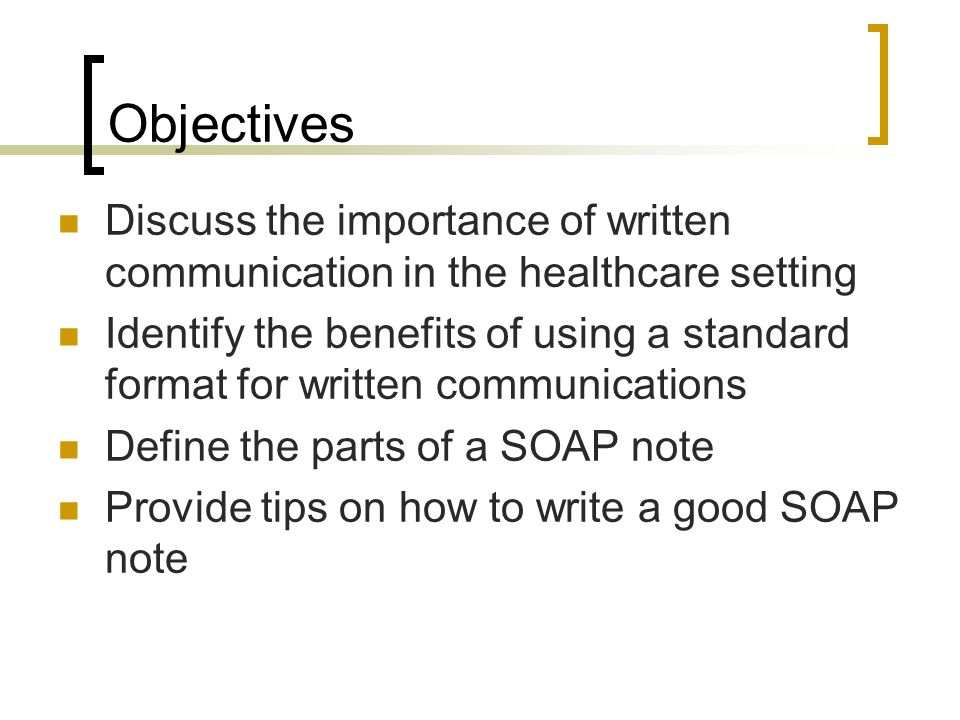 Objectives

- Discuss the importance of written communication in the healthcare setting
- Identify the benefits of using a standard format for written communications
- Define the parts of a SOAP note
- Provide tips on how to write a good SOAP note